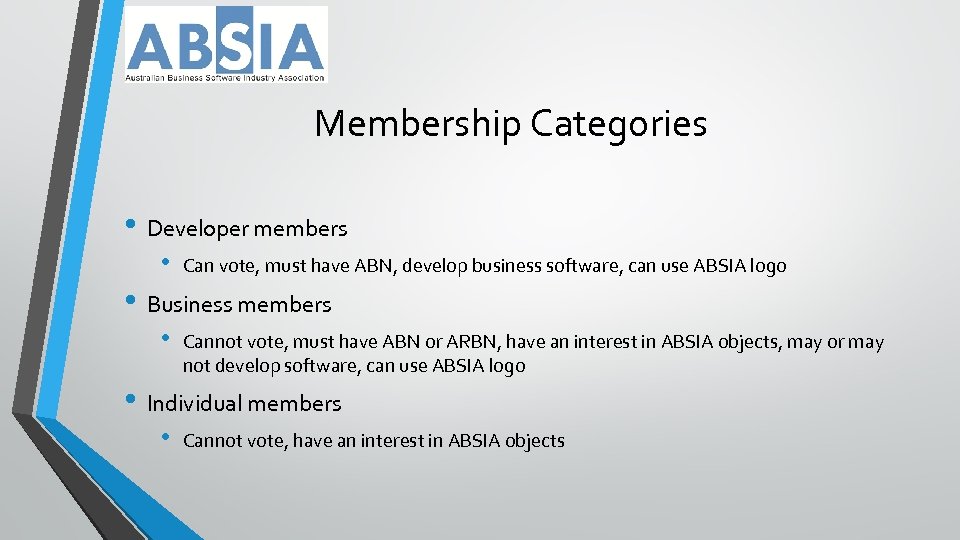 ABSIA
Australian Business Software Industry Association

Membership Categories

• Developer members
  • Can vote, must have ABN, develop business software, can use ABSIA logo
• Business members
  • Cannot vote, must have ABN or ARBN, have an interest in ABSIA objects, may or may not develop software, can use ABSIA logo
• Individual members
  • Cannot vote, have an interest in ABSIA objects